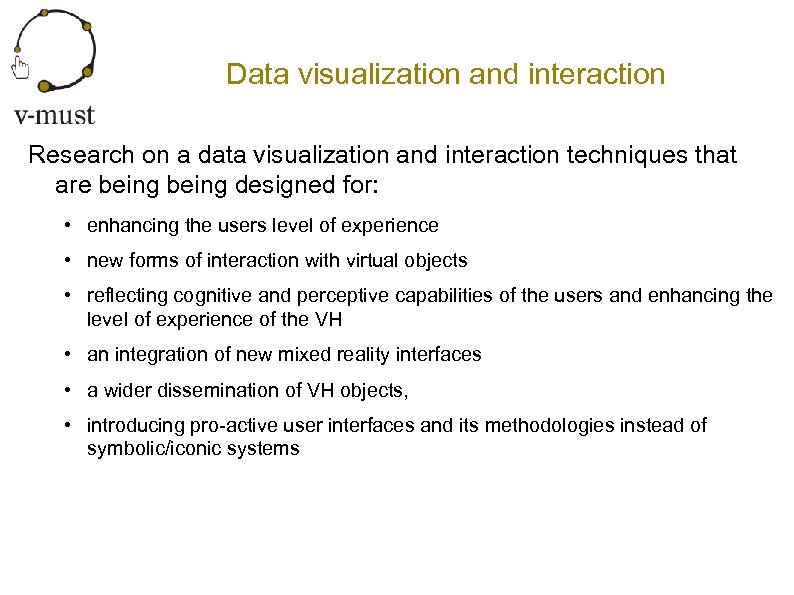 v-must

Data visualization and interaction

Research on a data visualization and interaction techniques that are being being designed for:

• enhancing the users level of experience

• new forms of interaction with virtual objects

• reflecting cognitive and perceptive capabilities of the users and enhancing the level of experience of the VH

• an integration of new mixed reality interfaces

• a wider dissemination of VH objects,

• introducing pro-active user interfaces and its methodologies instead of symbolic/iconic systems